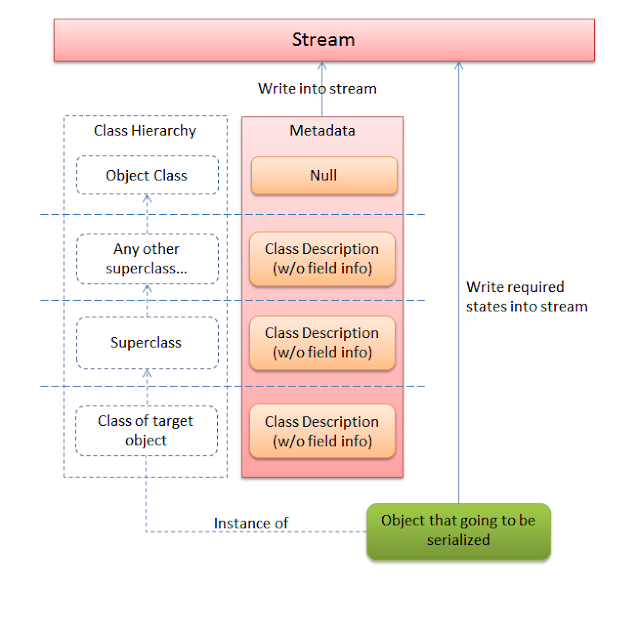 Stream

Write into stream

Class Hierarchy

Object Class

Any other superclass...

Superclass

Class of target object

Metadata

Null

Class Description (w/o field info)

Class Description (w/o field info)

Class Description (w/o field info)

Write required states into stream

Instance of

Object that going to be serialized